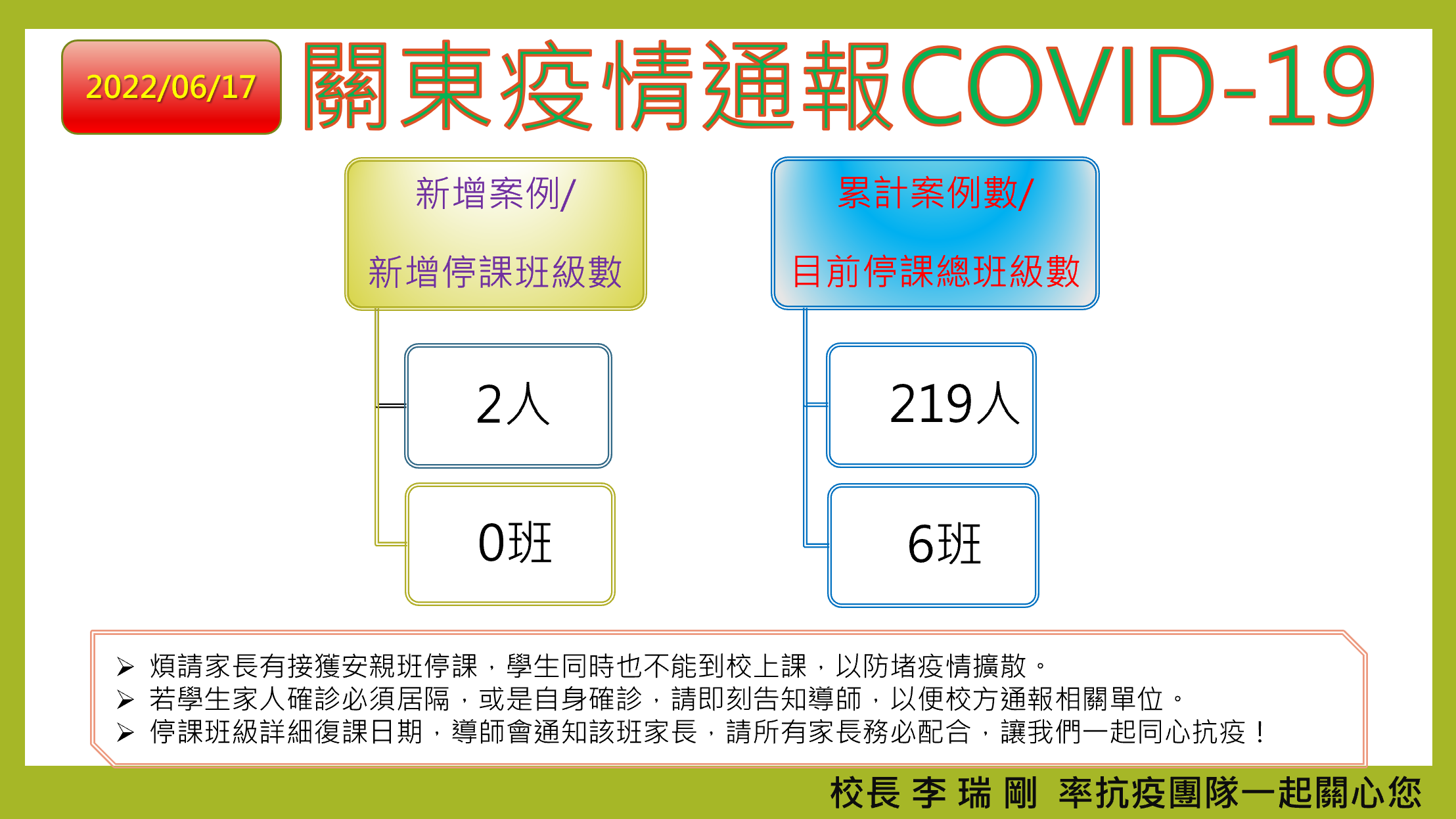 2022/06/17

關東疫情通報COVID-19

新增案例/

新增停課班級數

2人

0班

累計案例數/

目前停課總班級數

219人

6班

➢ 煩請家長有接獲安親班停課，學生同時也不能到校上課，以防堵疫情擴散。
➢ 若學生家人確診必須居隔，或是自身確診，請即刻告知導師，以便校方通報相關單位。
➢ 停課班級詳細復課日期，導師會通知該班家長，請所有家長務必配合，讓我們一起同心抗疫！

校長 李 瑞 剛 率抗疫團隊一起關心您